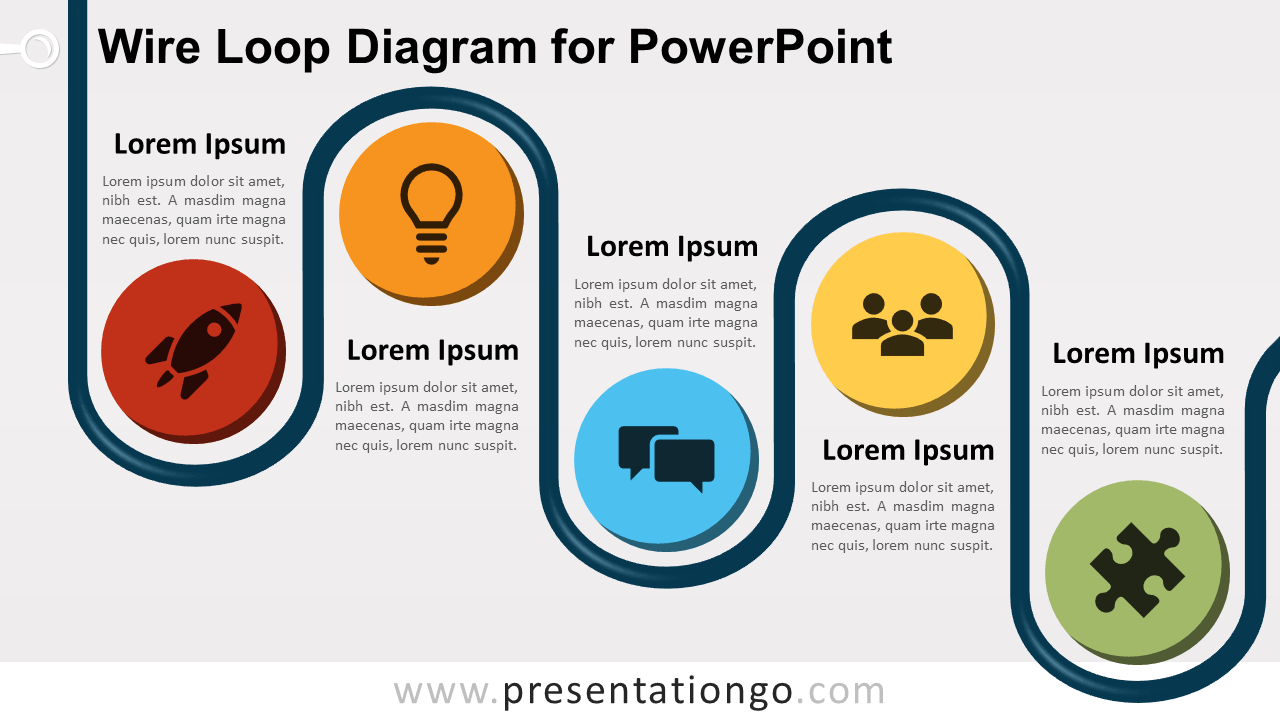 Wire Loop Diagram for PowerPoint

Lorem Ipsum

Lorem ipsum dolor sit amet, nibh est. A masdim magna maecenas, quam irte magna nec quis, lorem nunc suspit.

Lorem Ipsum

Lorem ipsum dolor sit amet, nibh est. A masdim magna maecenas, quam irte magna nec quis, lorem nunc suspit.

Lorem Ipsum

Lorem ipsum dolor sit amet, nibh est. A masdim magna maecenas, quam irte magna nec quis, lorem nunc suspit.

Lorem Ipsum

Lorem ipsum dolor sit amet, nibh est. A masdim magna maecenas, quam irte magna nec quis, lorem nunc suspit.

Lorem Ipsum

Lorem ipsum dolor sit amet, nibh est. A masdim magna maecenas, quam irte magna nec quis, lorem nunc suspit.

www.presentationgo.com